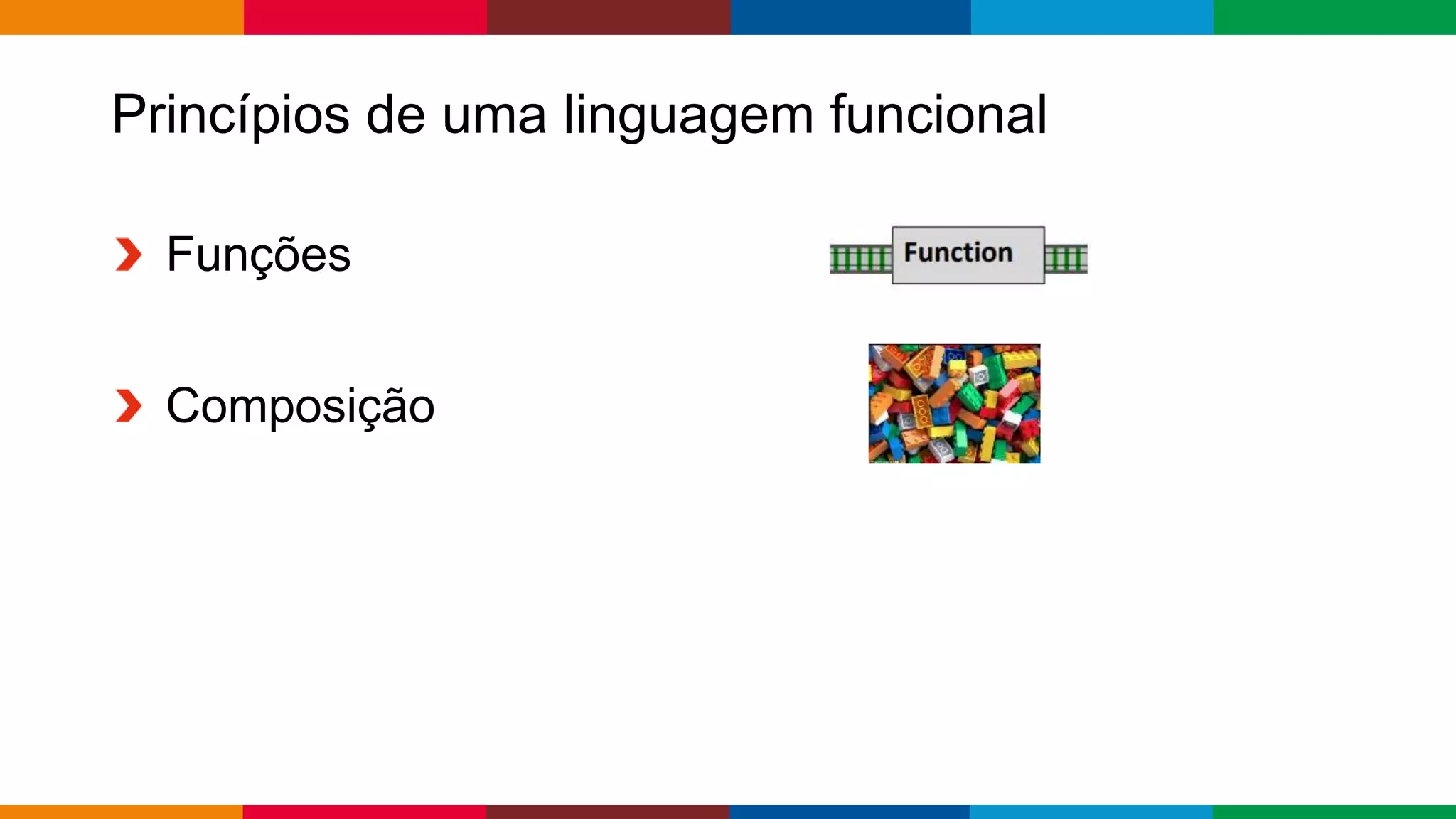 Princípios de uma linguagem funcional

Funções

Function

Composição